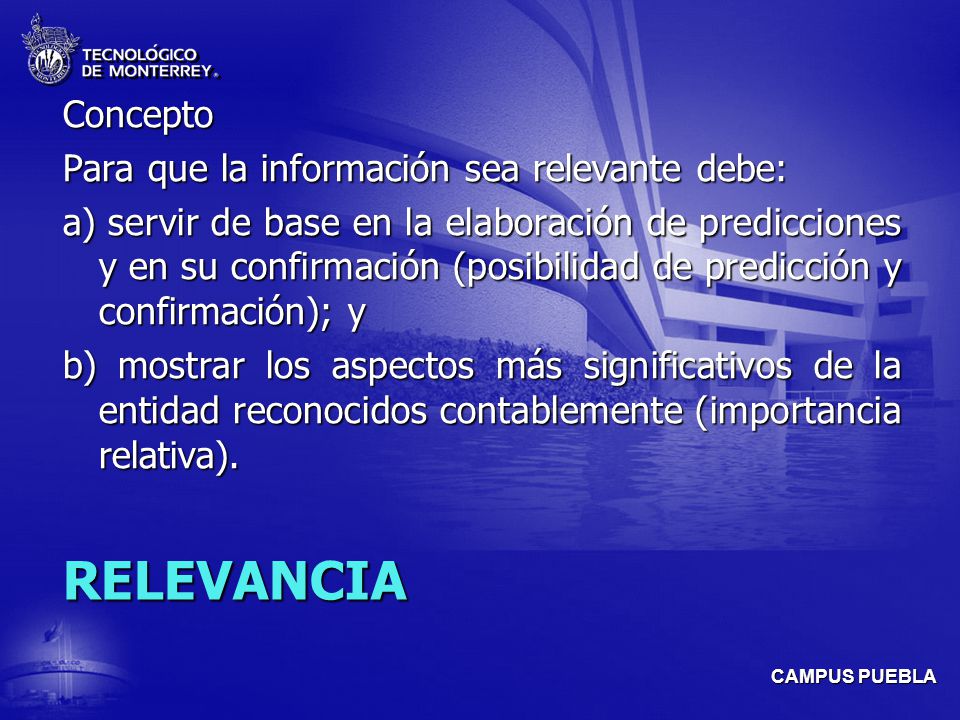 TECNOLÓGICO DE MONTERREY.

Concepto

Para que la información sea relevante debe:

a) servir de base en la elaboración de predicciones y en su confirmación (posibilidad de predicción y confirmación); y

b) mostrar los aspectos más significativos de la entidad reconocidos contablemente (importancia relativa).

RELEVANCIA

CAMPUS PUEBLA